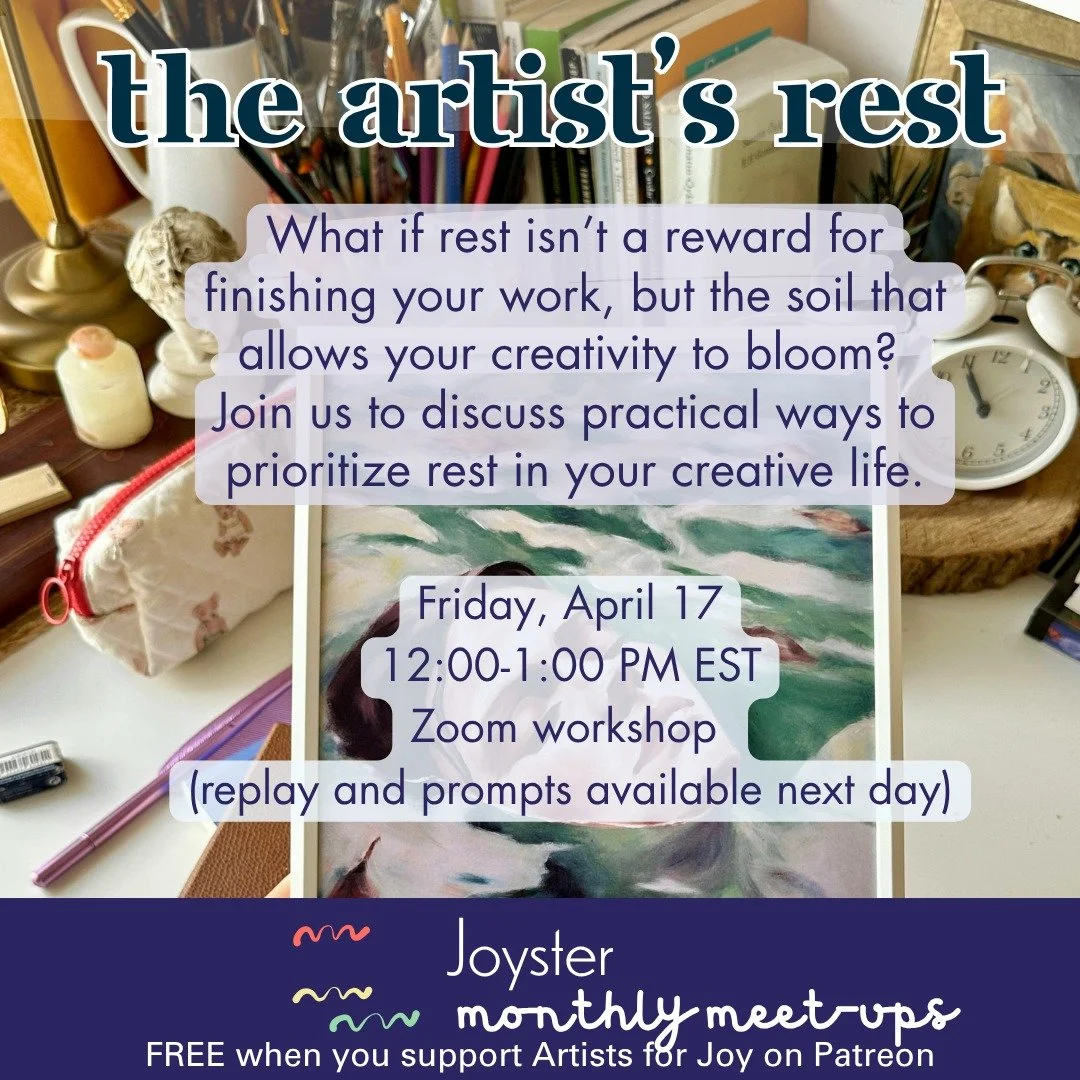 the artist's rest

What if rest isn't a reward for finishing your work, but the soil that allows your creativity to bloom? Join us to discuss practical ways to prioritize rest in your creative life.

Friday, April 17
12:00-1:00 PM EST
Zoom workshop
(replay and prompts available next day)

Joyster
monthly meet-ups
FREE when you support Artists for Joy on Patreon